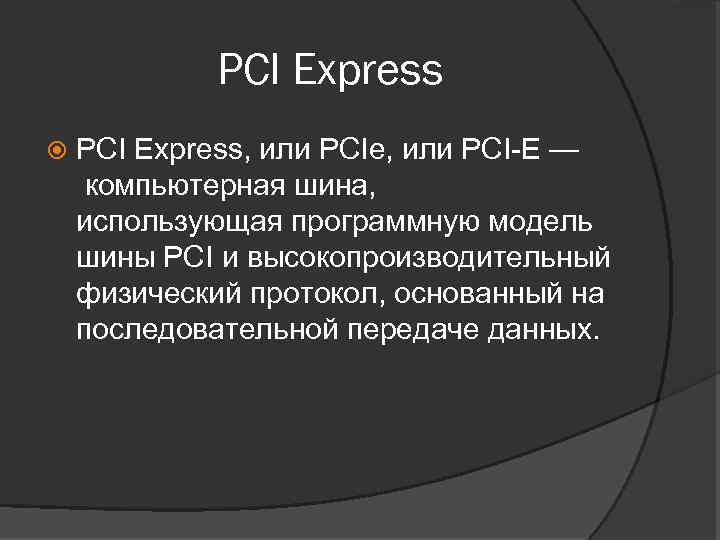 PCI Express

PCI Express, или PCIe, или PCI-E — компьютерная шина, использующая программную модель шины PCI и высокопроизводительный физический протокол, основанный на последовательной передаче данных.